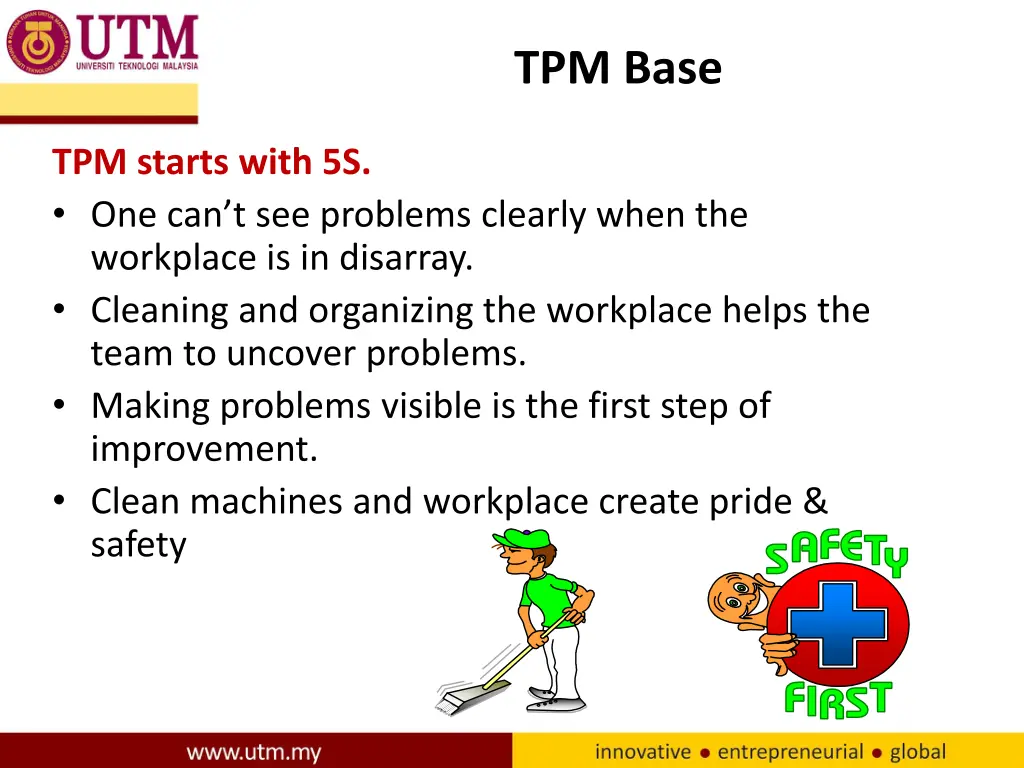 UTM
UNIVERSITI TEKNOLOGI MALAYSIA

TPM Base

TPM starts with 5S.
• One can't see problems clearly when the workplace is in disarray.
• Cleaning and organizing the workplace helps the team to uncover problems.
• Making problems visible is the first step of improvement.
• Clean machines and workplace create pride & safety

SAFETY
FIRST

www.utm.my
innovative • entrepreneurial • global